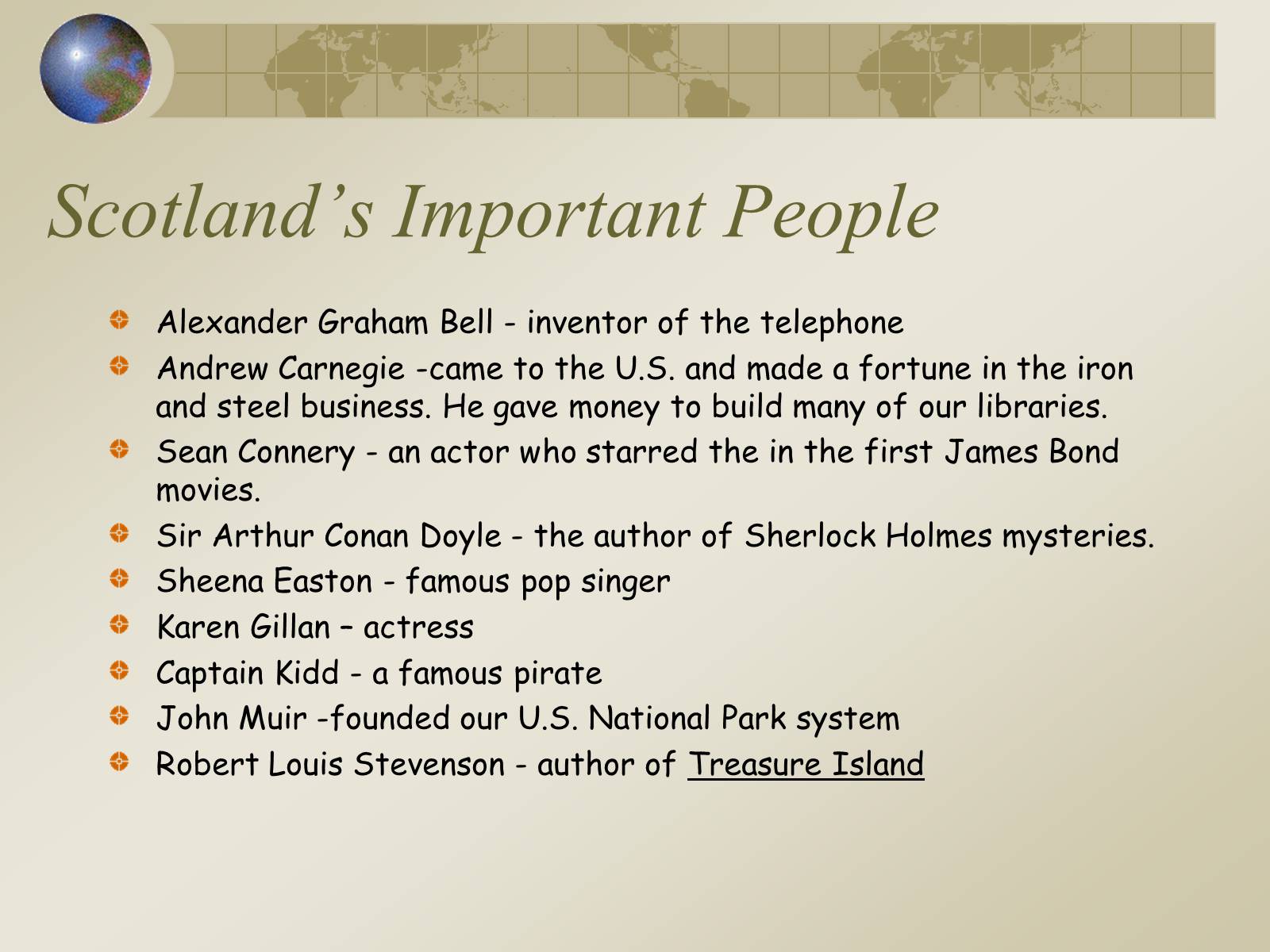 Scotland’s Important People

Alexander Graham Bell - inventor of the telephone

Andrew Carnegie -came to the U.S. and made a fortune in the iron and steel business. He gave money to build many of our libraries.

Sean Connery - an actor who starred the in the first James Bond movies.

Sir Arthur Conan Doyle - the author of Sherlock Holmes mysteries.

Sheena Easton - famous pop singer

Karen Gillan – actress

Captain Kidd - a famous pirate

John Muir -founded our U.S. National Park system

Robert Louis Stevenson - author of Treasure Island